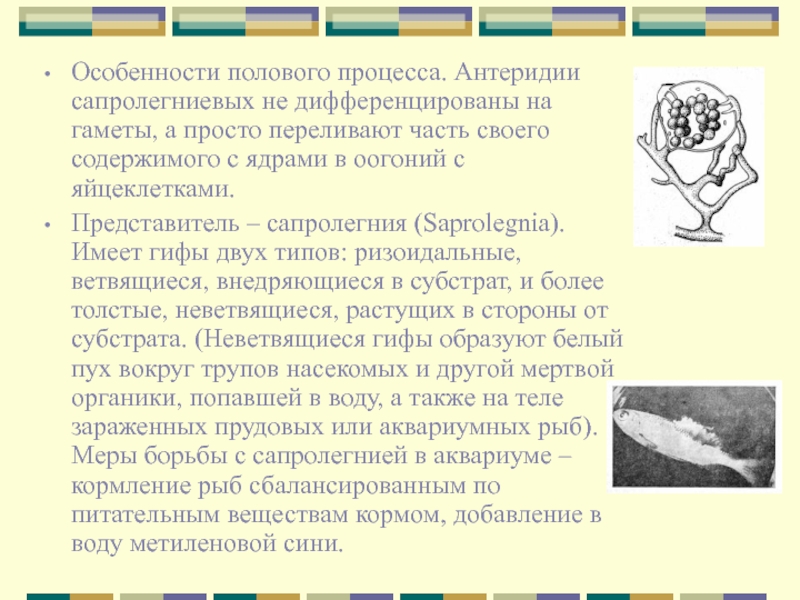 • Особенности полового процесса. Антеридии сапролегниевых не дифференцированы на гаметы, а просто переливают часть своего содержимого с ядрами в оогоний с яйцеклетками.

• Представитель – сапролегния (Saprolegnia). Имеет гифы двух типов: ризоидальные, ветвящиеся, внедряющиеся в субстрат, и более толстые, неветвящиеся, растущих в стороны от субстрата. (Неветвящиеся гифы образуют белый пух вокруг трупов насекомых и другой мертвой органики, попавшей в воду, а также на теле зараженных прудовых или аквариумных рыб). Меры борьбы с сапролегнией в аквариуме – кормление рыб сбалансированным по питательным веществам кормом, добавление в воду метиленовой сини.